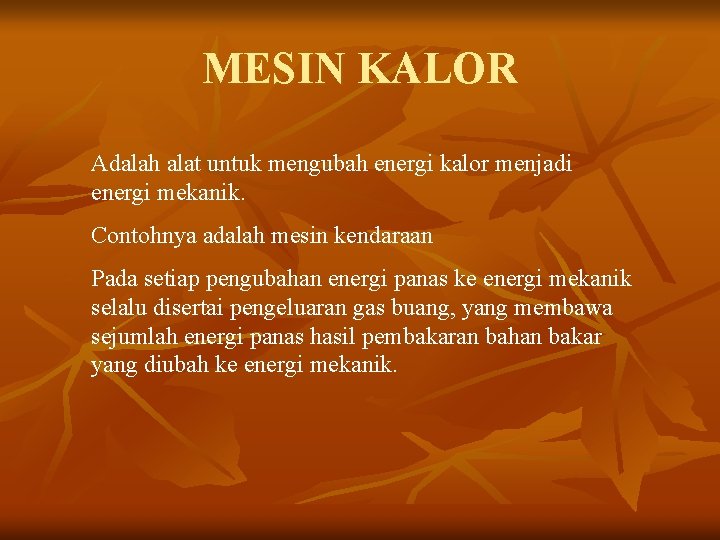 MESIN KALOR

Adalah alat untuk mengubah energi kalor menjadi energi mekanik.

Contohnya adalah mesin kendaraan

Pada setiap pengubahan energi panas ke energi mekanik selalu disertai pengeluaran gas buang, yang membawa sejumlah energi panas hasil pembakaran bahan bakar yang diubah ke energi mekanik.